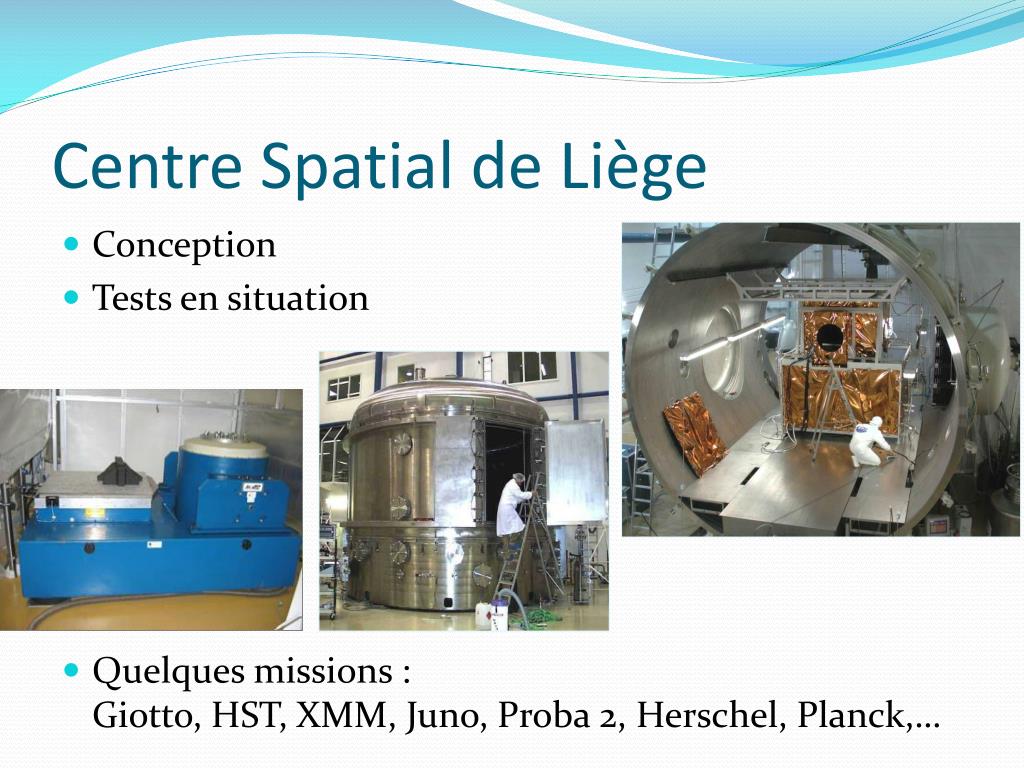 Centre Spatial de Liège

Conception
Tests en situation

Quelques missions :
Giotto, HST, XMM, Juno, Proba 2, Herschel, Planck,…